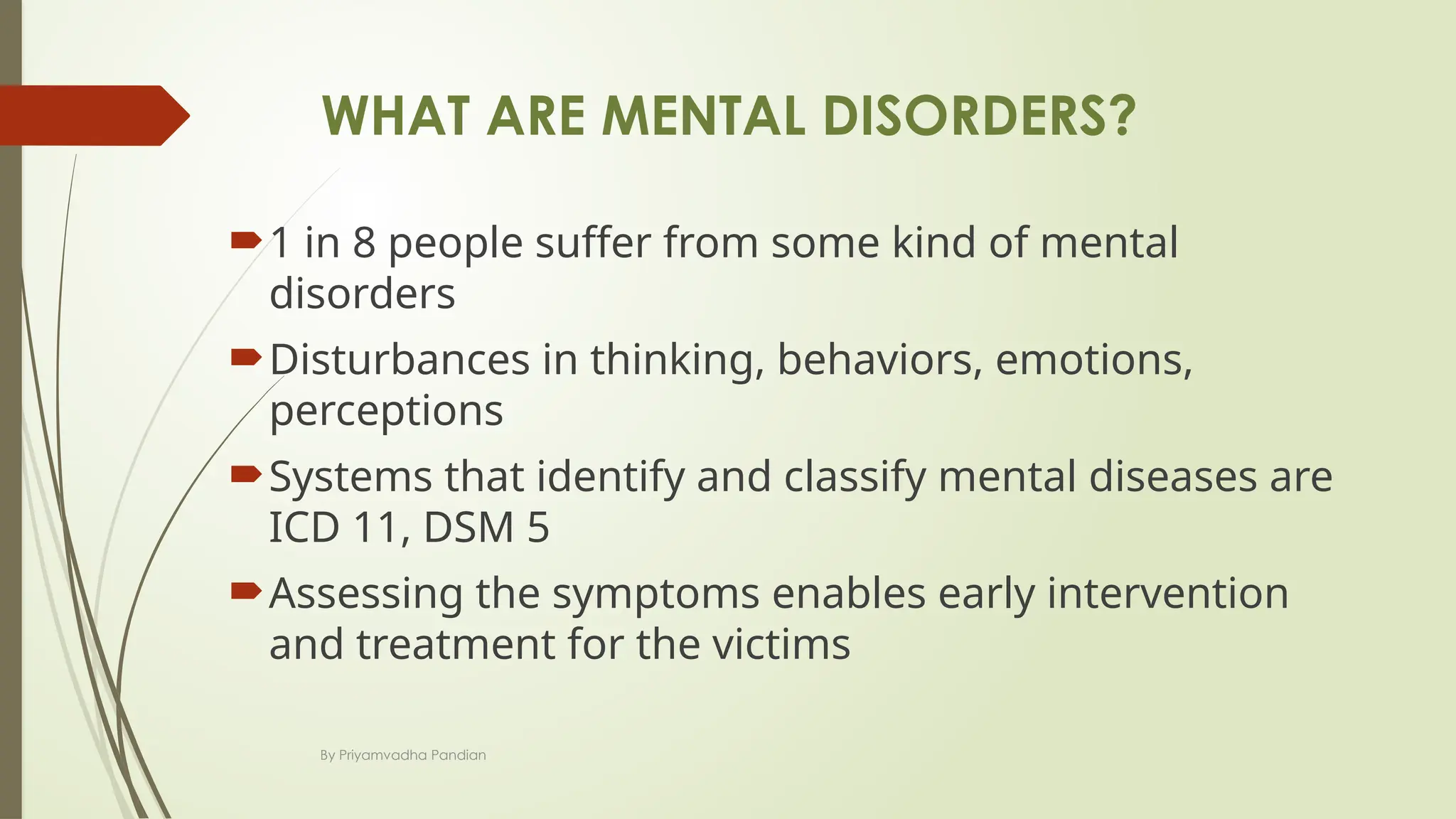 WHAT ARE MENTAL DISORDERS?

1 in 8 people suffer from some kind of mental disorders

Disturbances in thinking, behaviors, emotions, perceptions

Systems that identify and classify mental diseases are ICD 11, DSM 5

Assessing the symptoms enables early intervention and treatment for the victims

By Priyamvadha Pandian